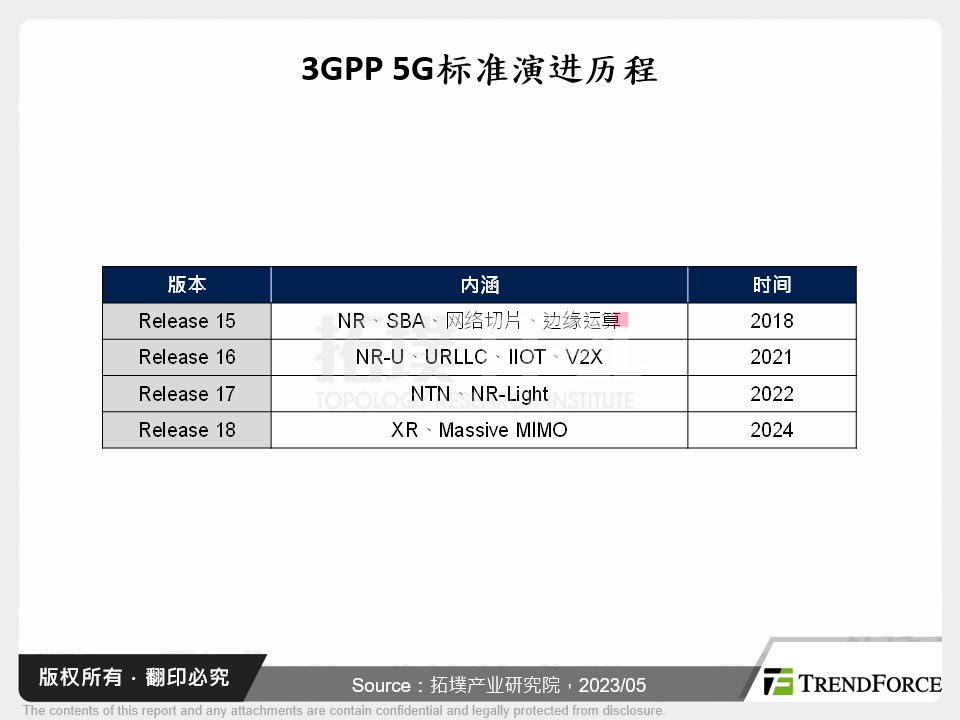 3GPP 5G标准演进历程

| 版本 | 内涵 | 时间 |
|---|---|---|
| Release 15 | NR、SBA、网络切片、边缘运算 | 2018 |
| Release 16 | NR-U、URLLC、IIOT、V2X | 2021 |
| Release 17 | NTN、NR-Light | 2022 |
| Release 18 | XR、Massive MIMO | 2024 |

拓墣
TOPOLOGY RESEARCH INSTITUTE

版权所有 · 翻印必究

Source：拓墣产业研究院，2023/05

TRENDFORCE

The contents of this report and any attachments are contain confidential and legally protected from disclosure.